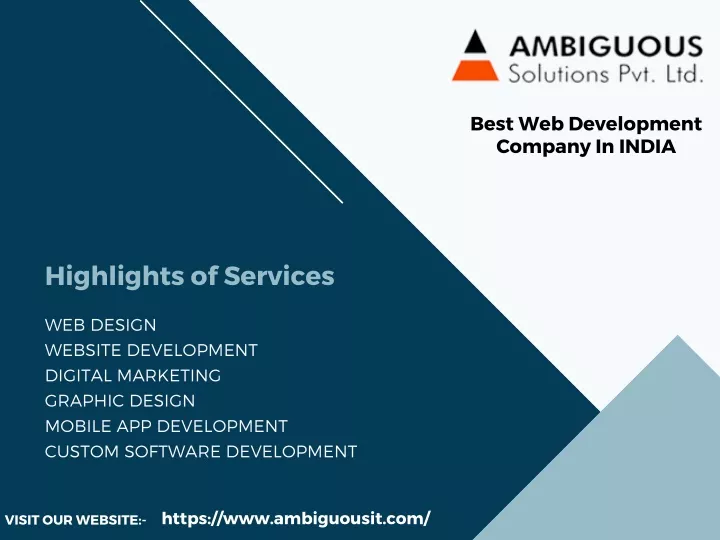 AMBIGUOUS
Solutions Pvt. Ltd.

Best Web Development Company In INDIA

Highlights of Services

WEB DESIGN
WEBSITE DEVELOPMENT
DIGITAL MARKETING
GRAPHIC DESIGN
MOBILE APP DEVELOPMENT
CUSTOM SOFTWARE DEVELOPMENT

VISIT OUR WEBSITE:- https://www.ambiguousit.com/